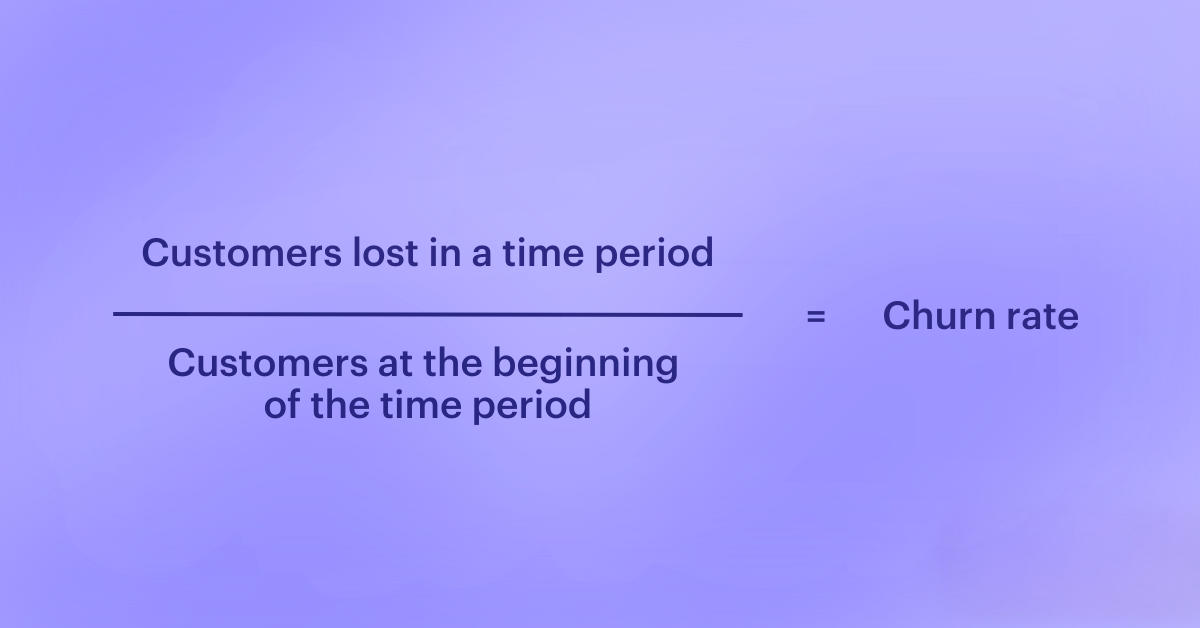 $\frac{\text{Customers lost in a time period}}{\text{Customers at the beginning of the time period}} = \text{Churn rate}$